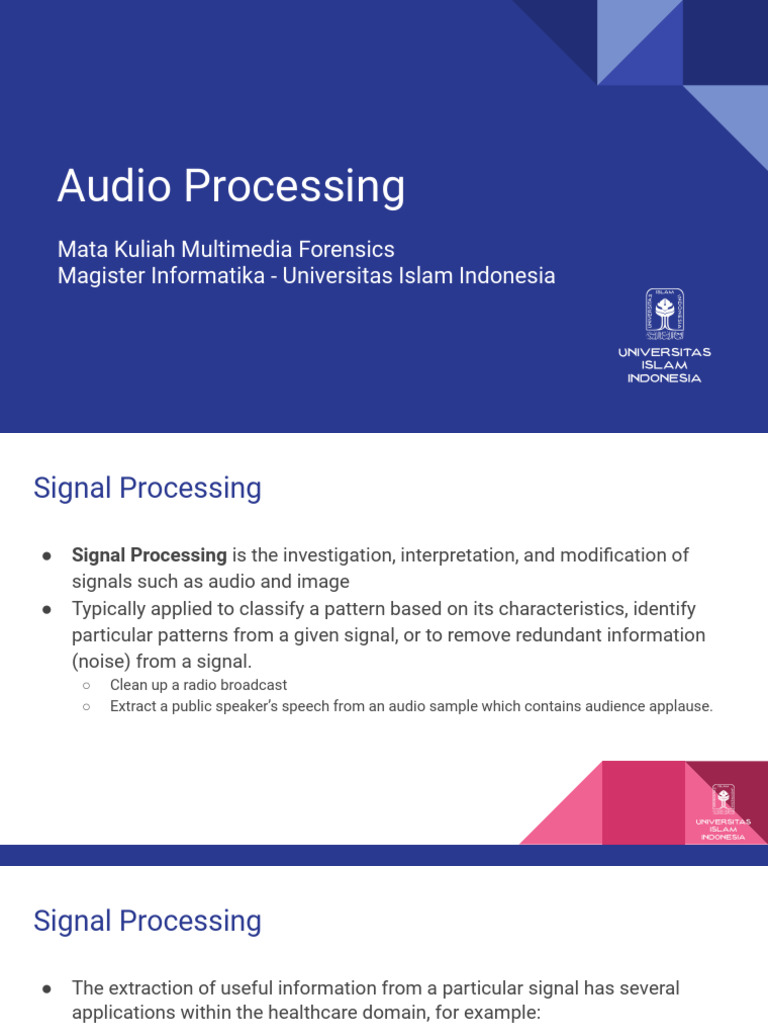 Audio Processing

Mata Kuliah Multimedia Forensics
Magister Informatika - Universitas Islam Indonesia

UNIVERSITAS
ISLAM
INDONESIA

Signal Processing

● **Signal Processing** is the investigation, interpretation, and modification of signals such as audio and image
● Typically applied to classify a pattern based on its characteristics, identify particular patterns from a given signal, or to remove redundant information (noise) from a signal.
○ Clean up a radio broadcast
○ Extract a public speaker's speech from an audio sample which contains audience applause.

UNIVERSITAS
ISLAM
INDONESIA

Signal Processing

● The extraction of useful information from a particular signal has several applications within the healthcare domain, for example: